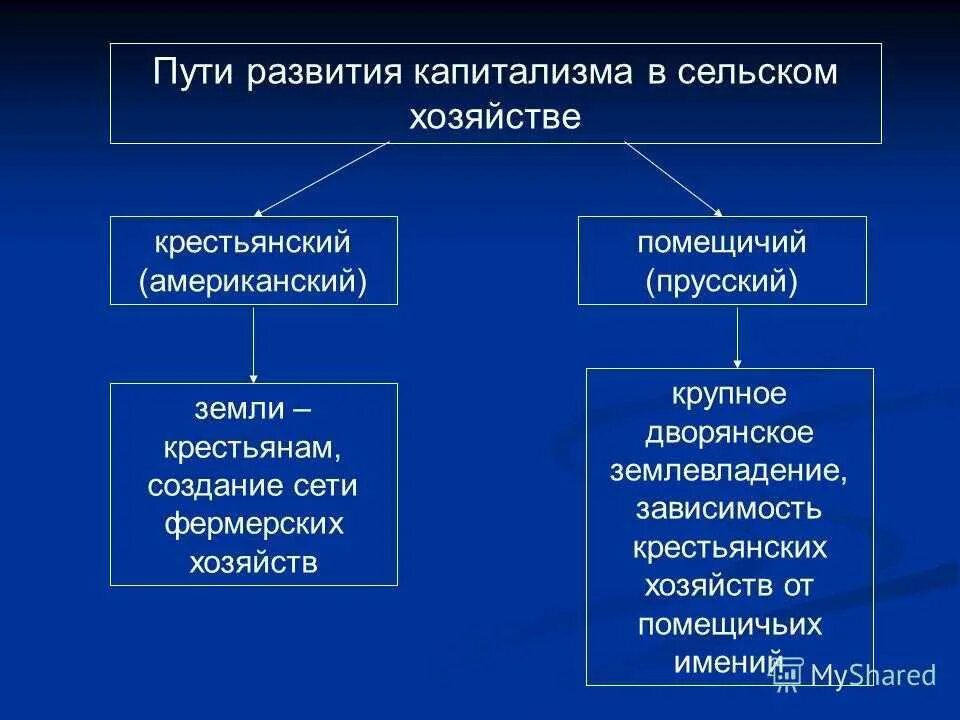 Пути развития капитализма в сельском хозяйстве

крестьянский (американский)

помещичий (прусский)

земли – крестьянам, создание сети фермерских хозяйств

крупное дворянское землевладение, зависимость крестьянских хозяйств от помещичьих имений

MyShared